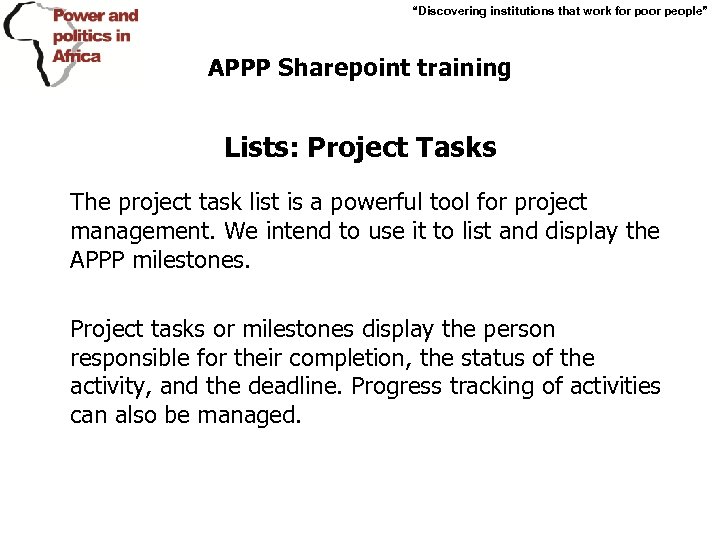 Power and politics in Africa

"Discovering institutions that work for poor people"

APPP Sharepoint training

Lists: Project Tasks

The project task list is a powerful tool for project management. We intend to use it to list and display the APPP milestones.

Project tasks or milestones display the person responsible for their completion, the status of the activity, and the deadline. Progress tracking of activities can also be managed.